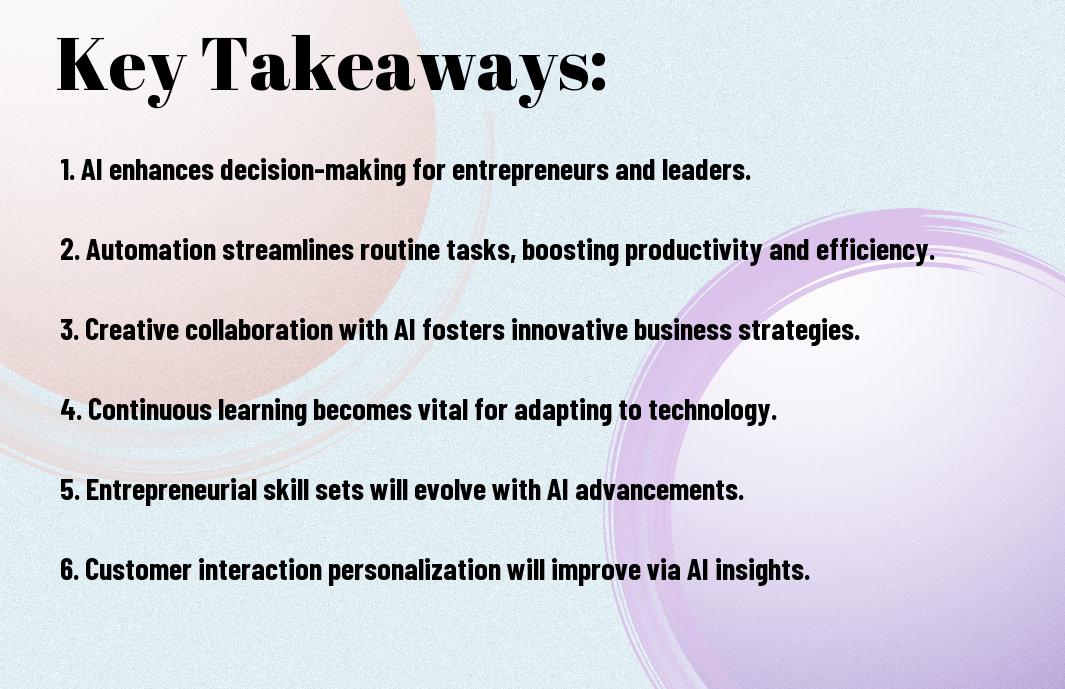 Key Takeaways:

1. AI enhances decision-making for entrepreneurs and leaders.

2. Automation streamlines routine tasks, boosting productivity and efficiency.

3. Creative collaboration with AI fosters innovative business strategies.

4. Continuous learning becomes vital for adapting to technology.

5. Entrepreneurial skill sets will evolve with AI advancements.

6. Customer interaction personalization will improve via AI insights.